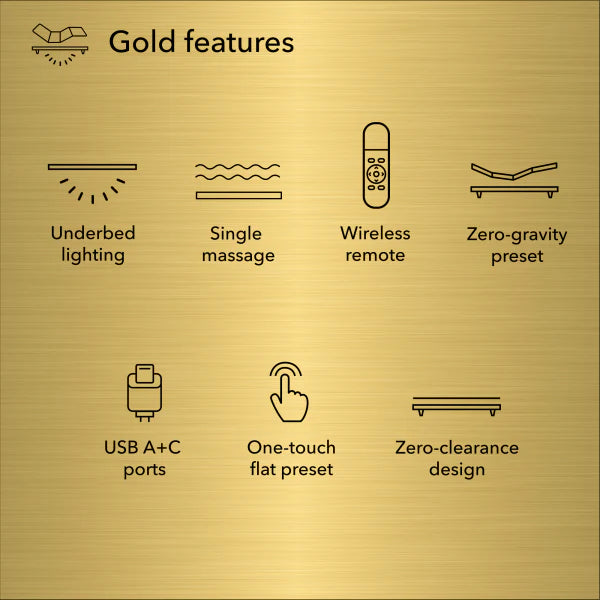 Gold features

Underbed lighting

Single massage

Wireless remote

Zero-gravity preset

USB A+C ports

One-touch flat preset

Zero-clearance design